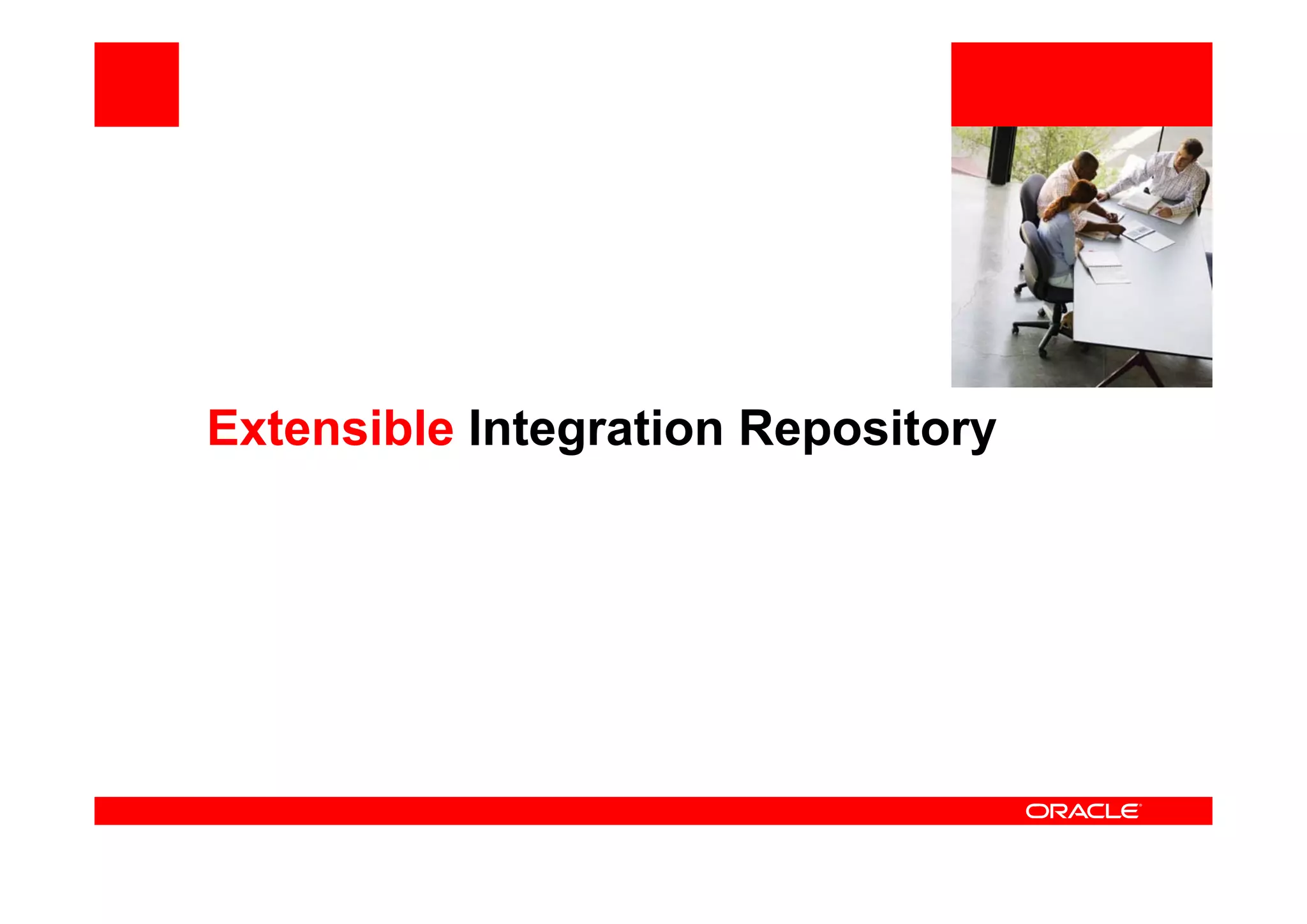 Extensible Integration Repository

ORACLE